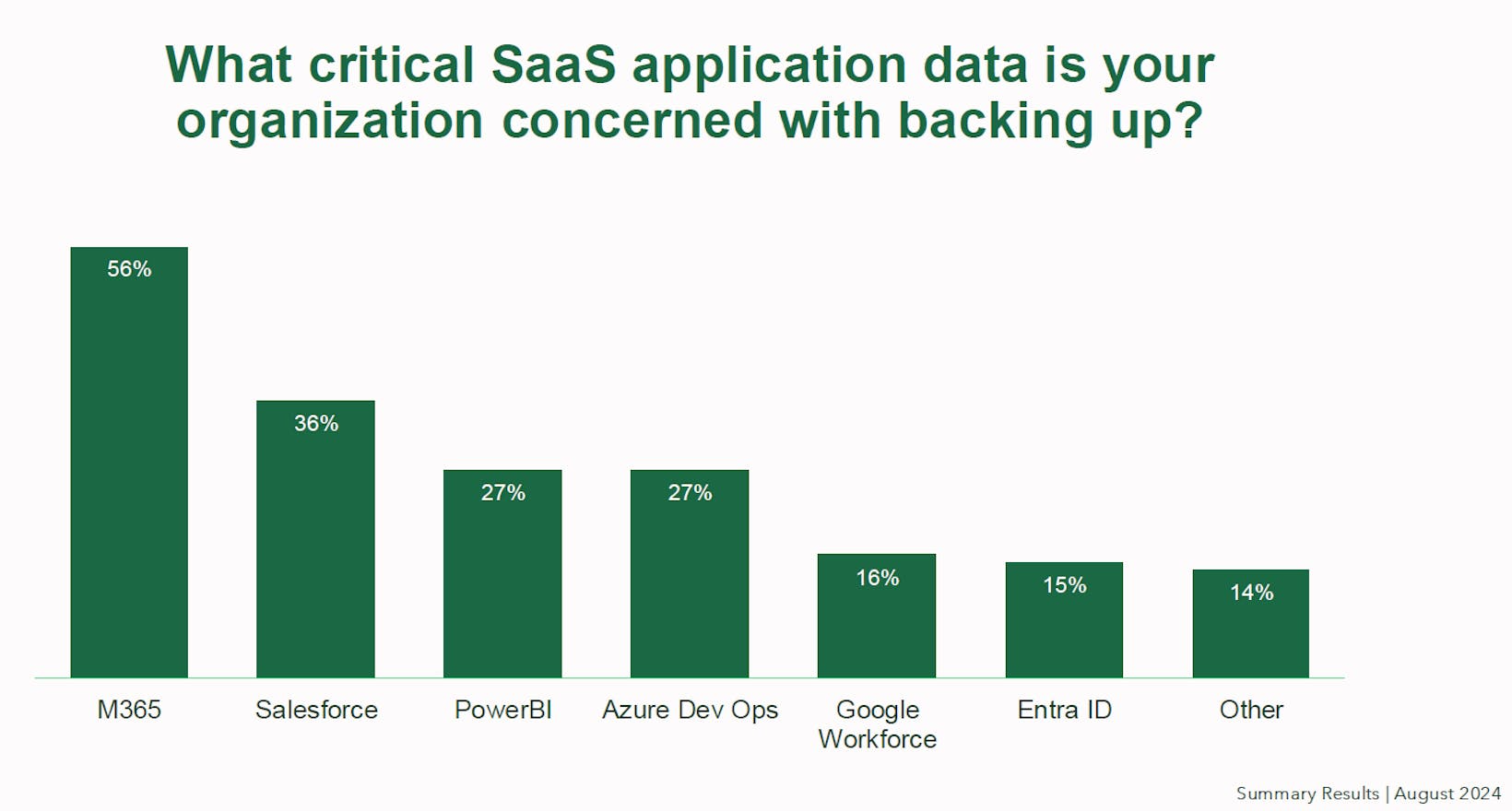 What critical SaaS application data is your organization concerned with backing up?

56%
36%
27%
27%
16%
15%
14%

M365
Salesforce
PowerBI
Azure Dev Ops
Google Workforce
Entra ID
Other

Summary Results | August 2024